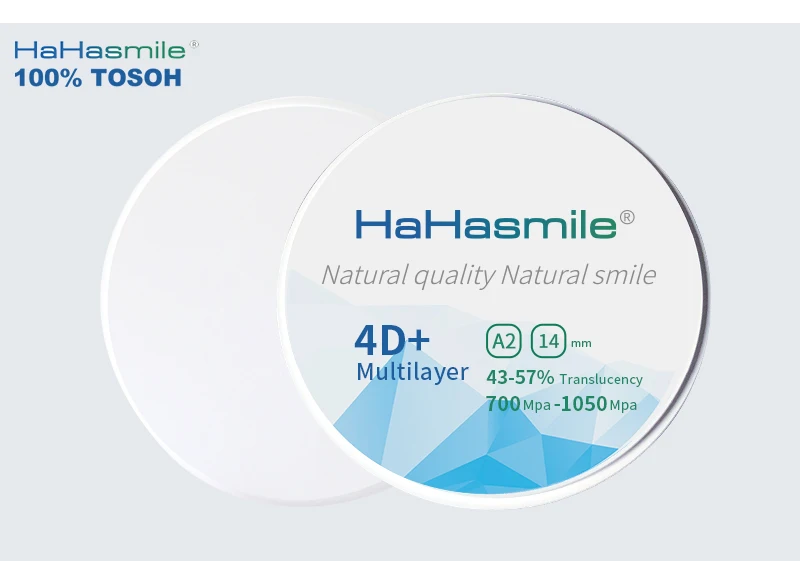 HaHasmile®
100% TOSOH

HaHasmile®
Natural quality Natural smile

4D+
Multilayer

A2 14 mm
43-57% Translucency
700 Mpa -1050 Mpa